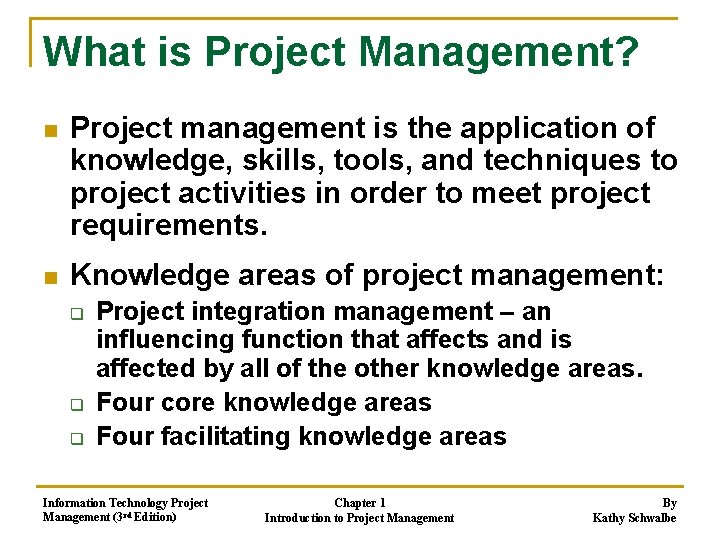 What is Project Management?

Project management is the application of knowledge, skills, tools, and techniques to project activities in order to meet project requirements.

Knowledge areas of project management:

Project integration management – an influencing function that affects and is affected by all of the other knowledge areas.

Four core knowledge areas

Four facilitating knowledge areas

Information Technology Project Management (3rd Edition)

Chapter 1
Introduction to Project Management

By
Kathy Schwalbe